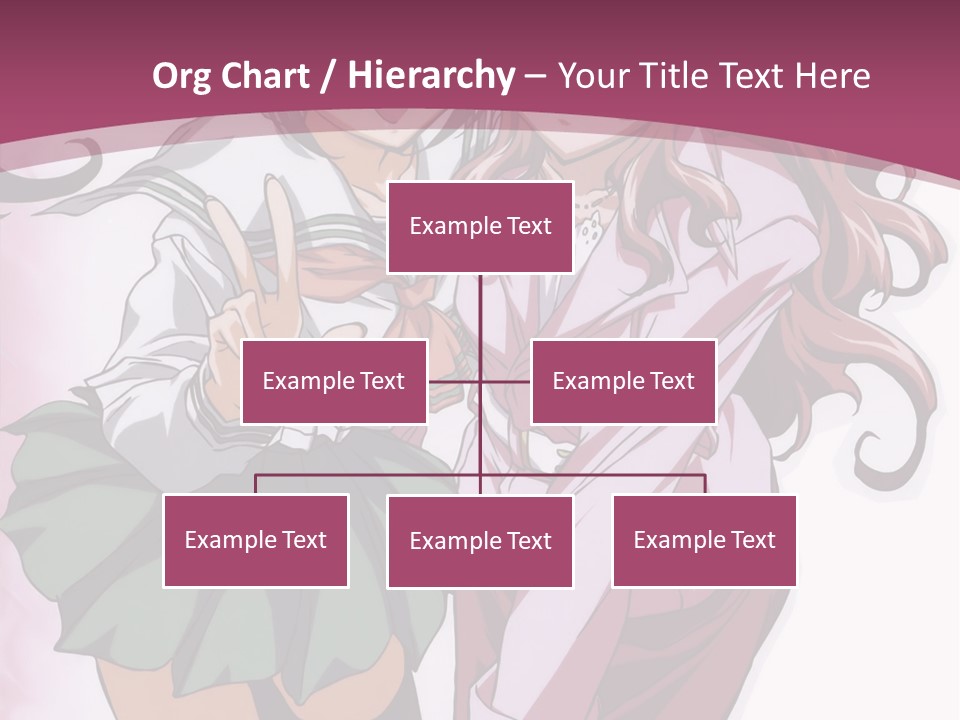 Org Chart / Hierarchy – Your Title Text Here

Example Text

Example Text

Example Text

Example Text

Example Text

Example Text